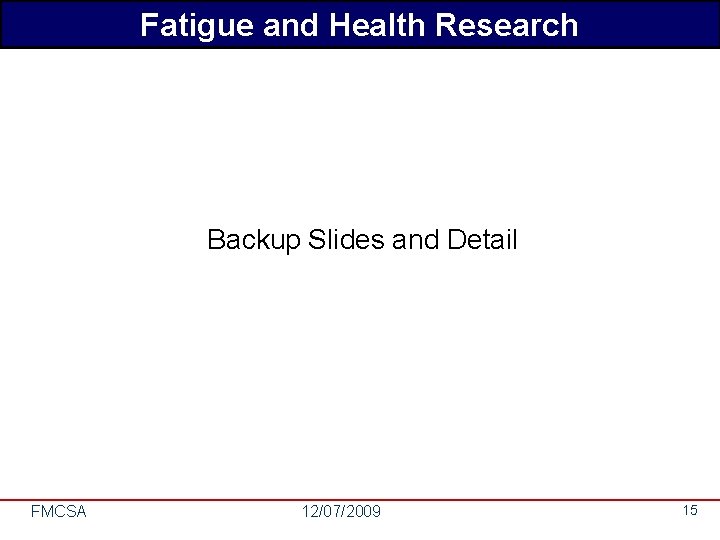 Fatigue and Health Research

Backup Slides and Detail

FMCSA 12/07/2009 15